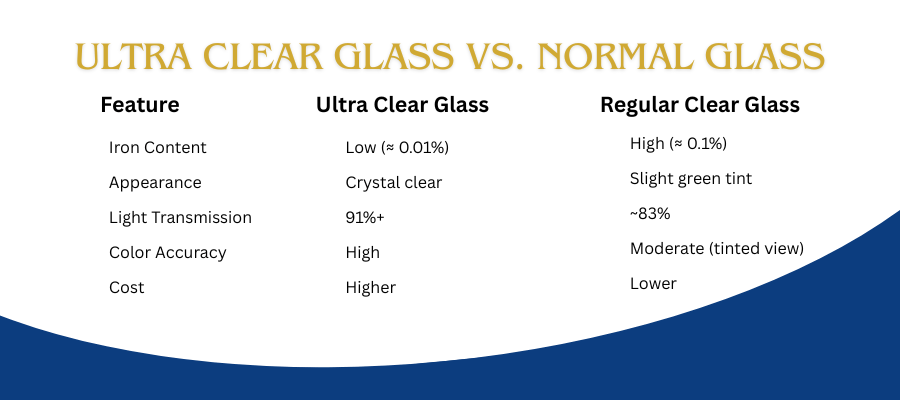 ULTRA CLEAR GLASS VS. NORMAL GLASS

| Feature | Ultra Clear Glass | Regular Clear Glass |
|---|---|---|
| Iron Content | Low (≈ 0.01%) | High (≈ 0.1%) |
| Appearance | Crystal clear | Slight green tint |
| Light Transmission | 91%+ | ~83% |
| Color Accuracy | High | Moderate (tinted view) |
| Cost | Higher | Lower |